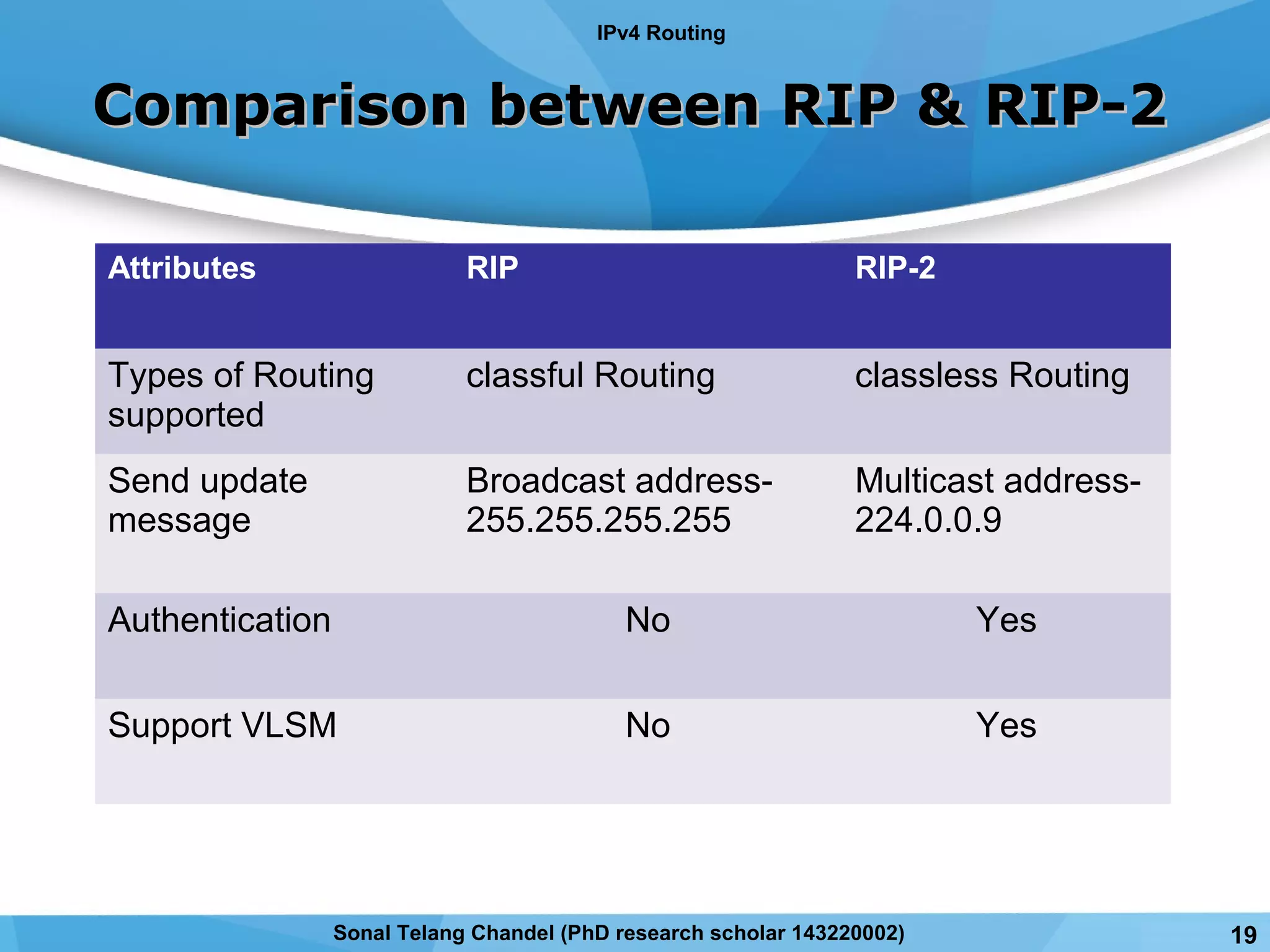 IPv4 Routing

Comparison between RIP & RIP-2

| Attributes | RIP | RIP-2 |
|---|---|---|
| Types of Routing supported | classful Routing | classless Routing |
| Send update message | Broadcast address-255.255.255.255 | Multicast address-224.0.0.9 |
| Authentication | No | Yes |
| Support VLSM | No | Yes |

Sonal Telang Chandel (PhD research scholar 143220002)

19